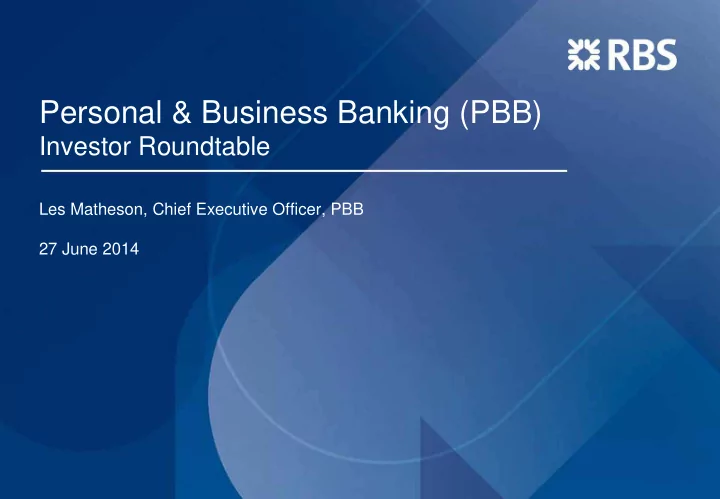 RBS

Personal & Business Banking (PBB)
Investor Roundtable

Les Matheson, Chief Executive Officer, PBB

27 June 2014